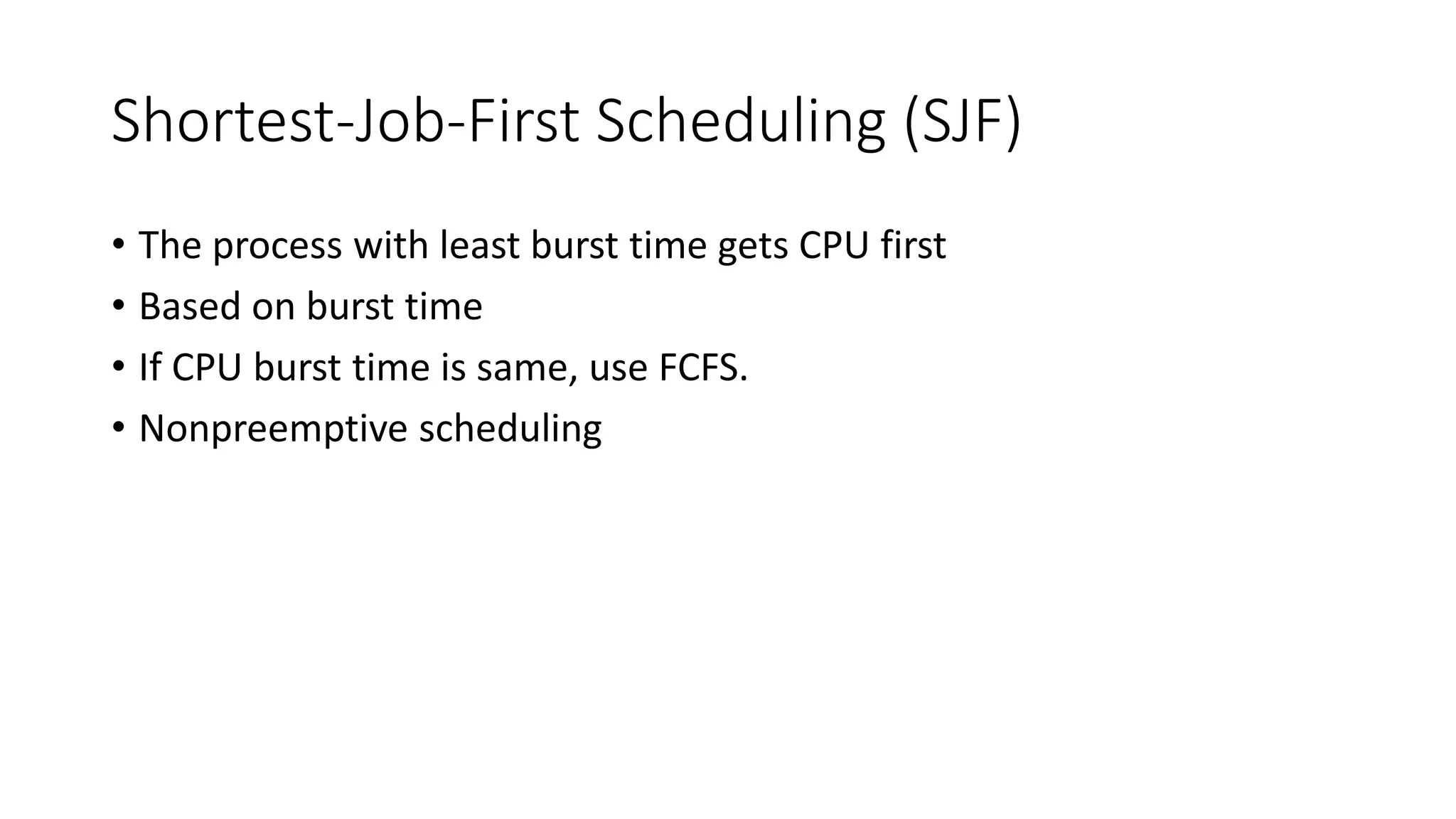 Shortest-Job-First Scheduling (SJF)

• The process with least burst time gets CPU first
• Based on burst time
• If CPU burst time is same, use FCFS.
• Nonpreemptive scheduling